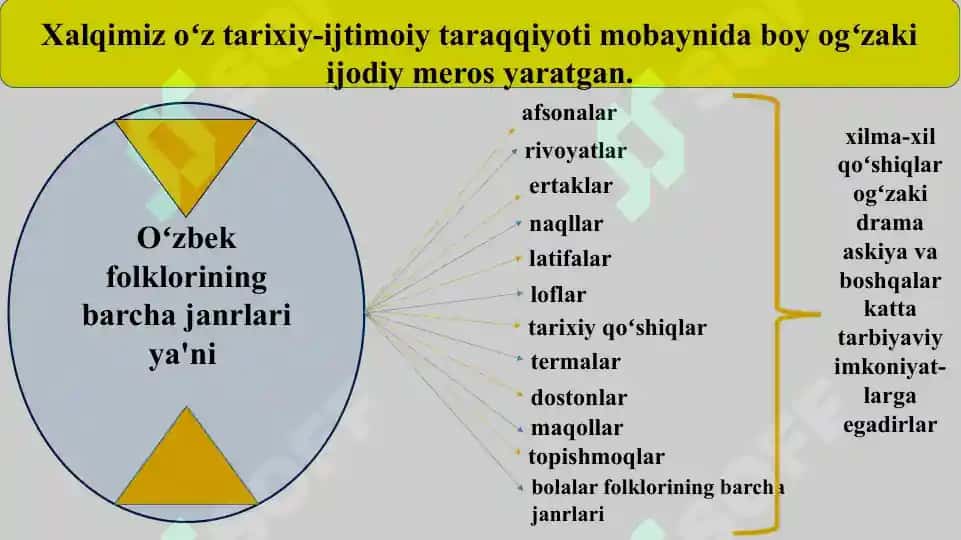 Xalqimiz o‘z tarixiy-ijtimoiy taraqqiyoti mobaynida boy og‘zaki ijodiy meros yaratgan.

O‘zbek folklorining barcha janrlari ya'ni

afsonalar
rivoyatlar
ertaklar
naqllar
latifalar
loflar
tarixiy qo‘shiqlar
termalar
dostonlar
maqollar
topishmoqlar
bolalar folklorining barcha janrlari

xilma-xil qo‘shiqlar og‘zaki drama askiya va boshqalar katta tarbiyaviy imkoniyatlarga egadirlar